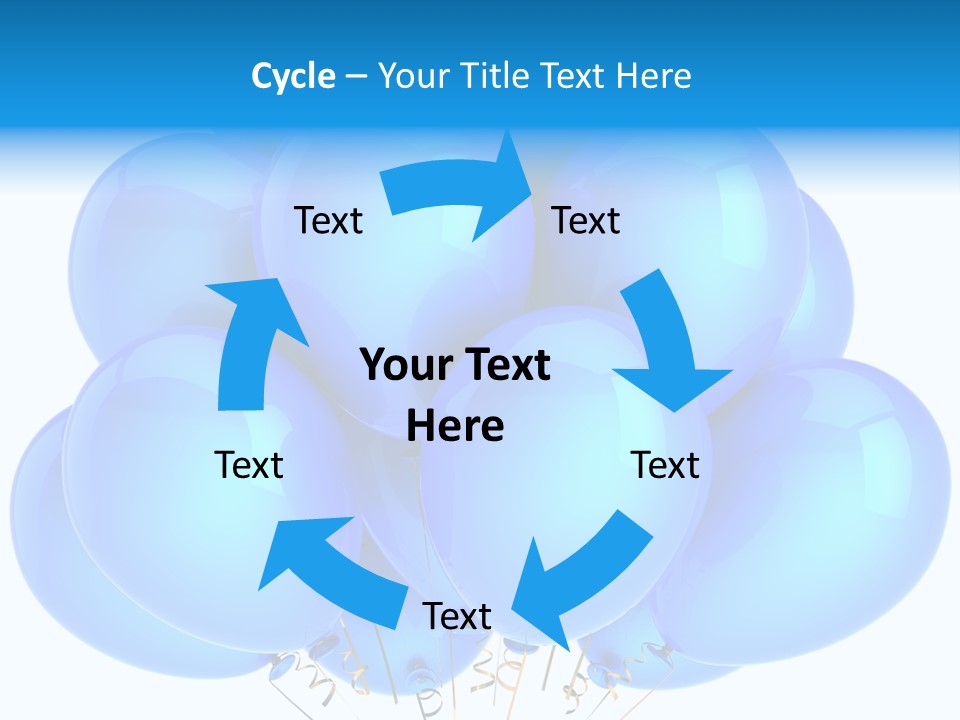 Cycle – Your Title Text Here

Text

Text

Your Text Here

Text

Text

Text